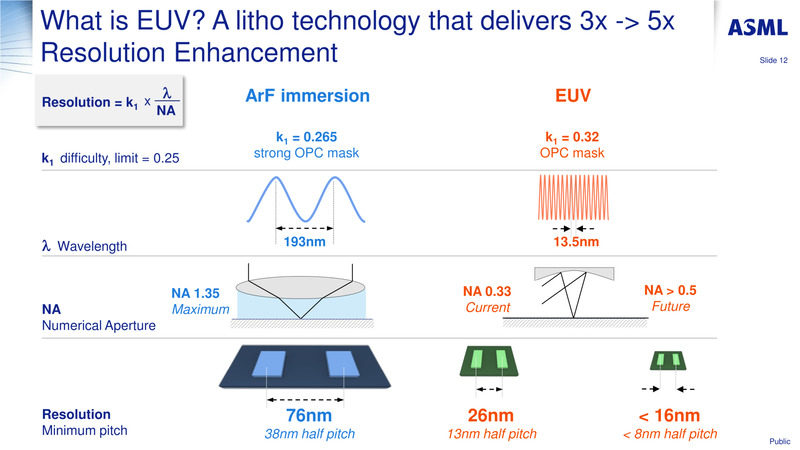 What is EUV? A litho technology that delivers 3x -> 5x Resolution Enhancement

ASML

Slide 12

Resolution = $k_1 \times \frac{\lambda}{NA}$

ArF immersion

EUV

$k_1$ difficulty, limit = 0.25

$k_1$ = 0.265
strong OPC mask

$k_1$ = 0.32
OPC mask

$\lambda$ Wavelength

193nm

13.5nm

NA
Numerical Aperture

NA 1.35
Maximum

NA 0.33
Current

NA > 0.5
Future

Resolution
Minimum pitch

76nm
38nm half pitch

26nm
13nm half pitch

< 16nm
< 8nm half pitch

Public